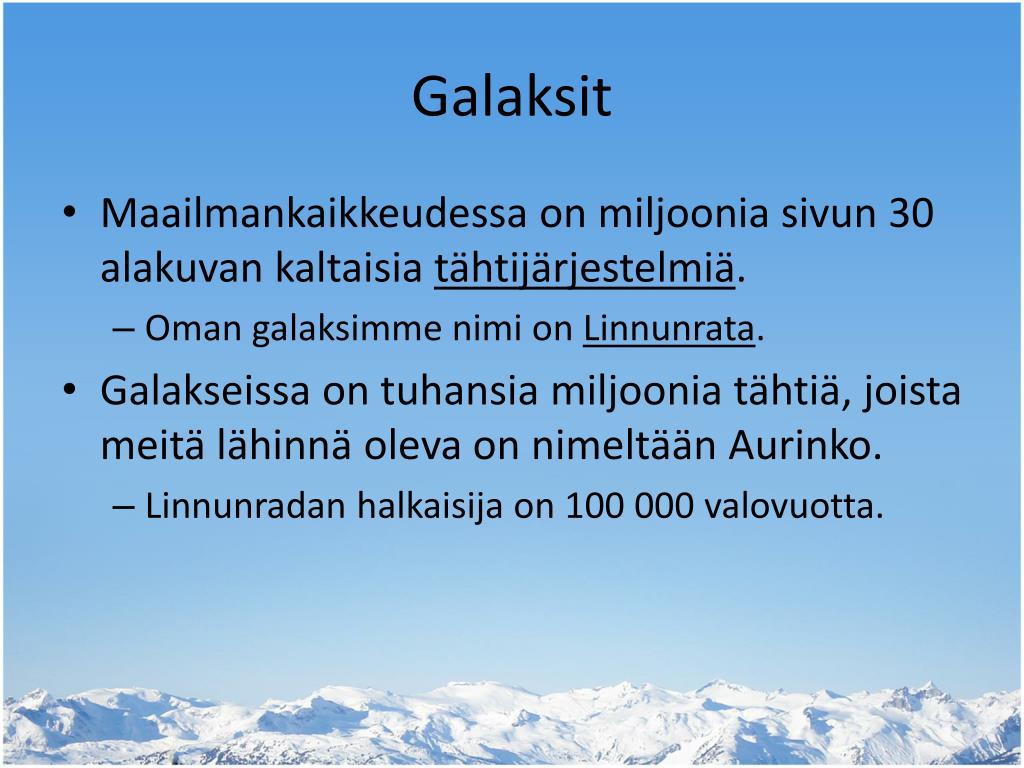 Galaksit

• Maailmankaikkeudessa on miljoonia sivun 30 alakuvan kaltaisia tähtijärjestelmiä.
– Oman galaksimme nimi on Linnunrata.
• Galakseissa on tuhansia miljoonia tähtiä, joista meitä lähinnä oleva on nimeltään Aurinko.
– Linnunradan halkaisija on 100 000 valovuotta.